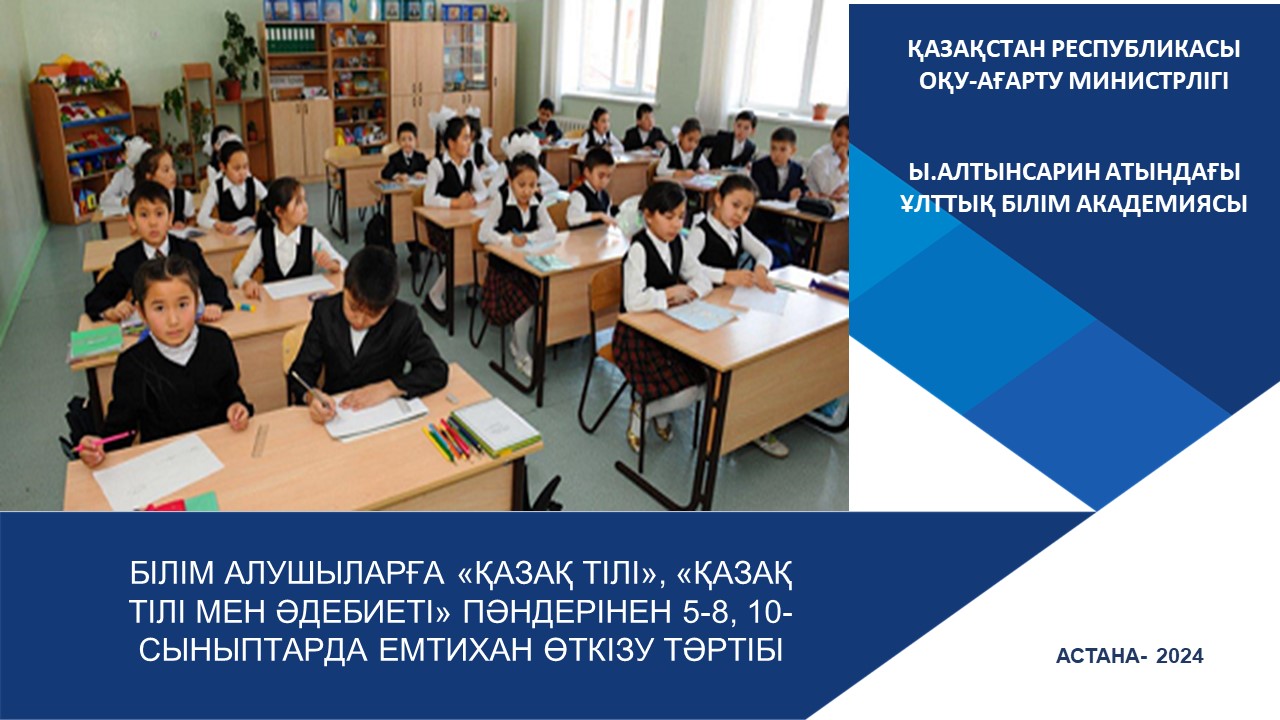 ҚАЗАҚСТАН РЕСПУБЛИКАСЫ
ОҚУ-АҒАРТУ МИНИСТРЛІГІ

Ы.АЛТЫНСАРИН АТЫНДАҒЫ
ҰЛТТЫҚ БІЛІМ АКАДЕМИЯСЫ

БІЛІМ АЛУШЫЛАРҒА «ҚАЗАҚ ТІЛІ», «ҚАЗАҚ ТІЛІ МЕН ӘДЕБИЕТІ» ПӘНДЕРІНЕН 5-8, 10-СЫНЫПТАРДА ЕМТИХАН ӨТКІЗУ ТӘРТІБІ

АСТАНА- 2024